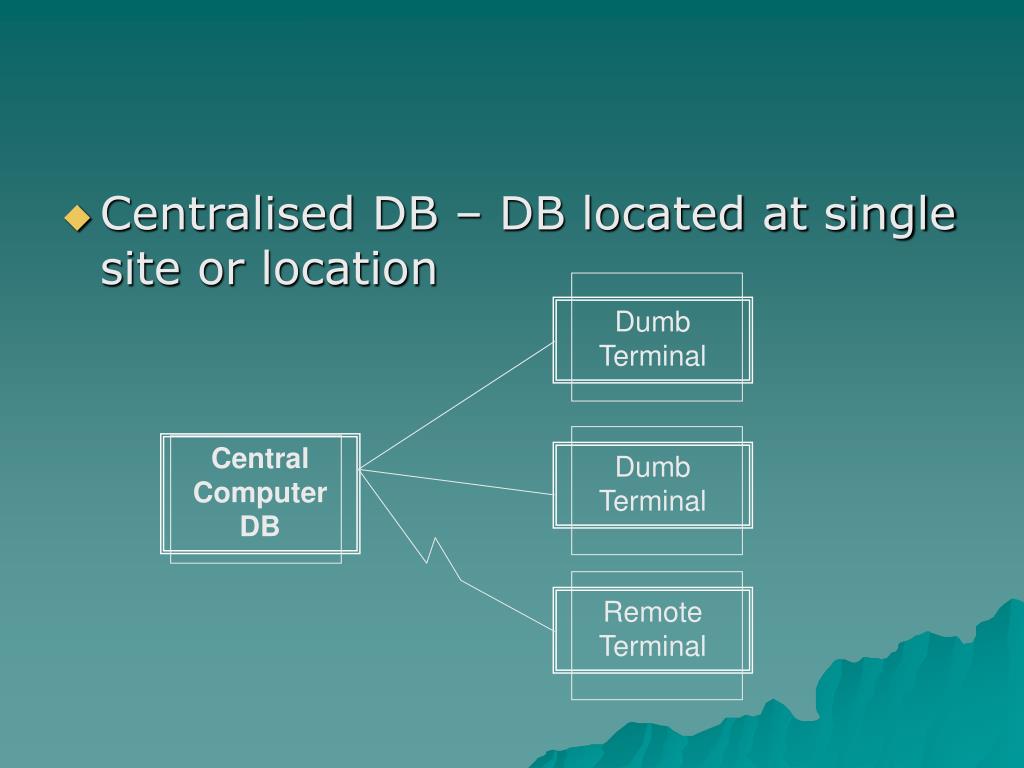 Centralised DB – DB located at single site or location

Central Computer DB

Dumb Terminal

Dumb Terminal

Remote Terminal